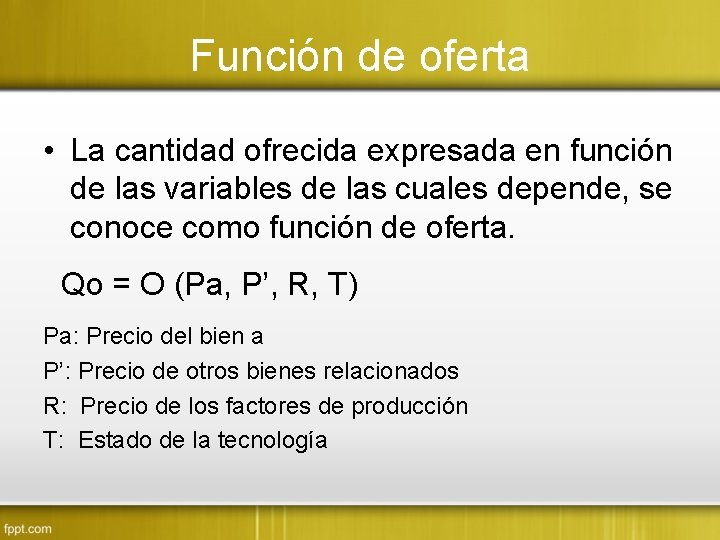 Función de oferta

• La cantidad ofrecida expresada en función de las variables de las cuales depende, se conoce como función de oferta.

Qo = O (Pa, P’, R, T)

Pa: Precio del bien a

P’: Precio de otros bienes relacionados

R: Precio de los factores de producción

T: Estado de la tecnología

fppt.com